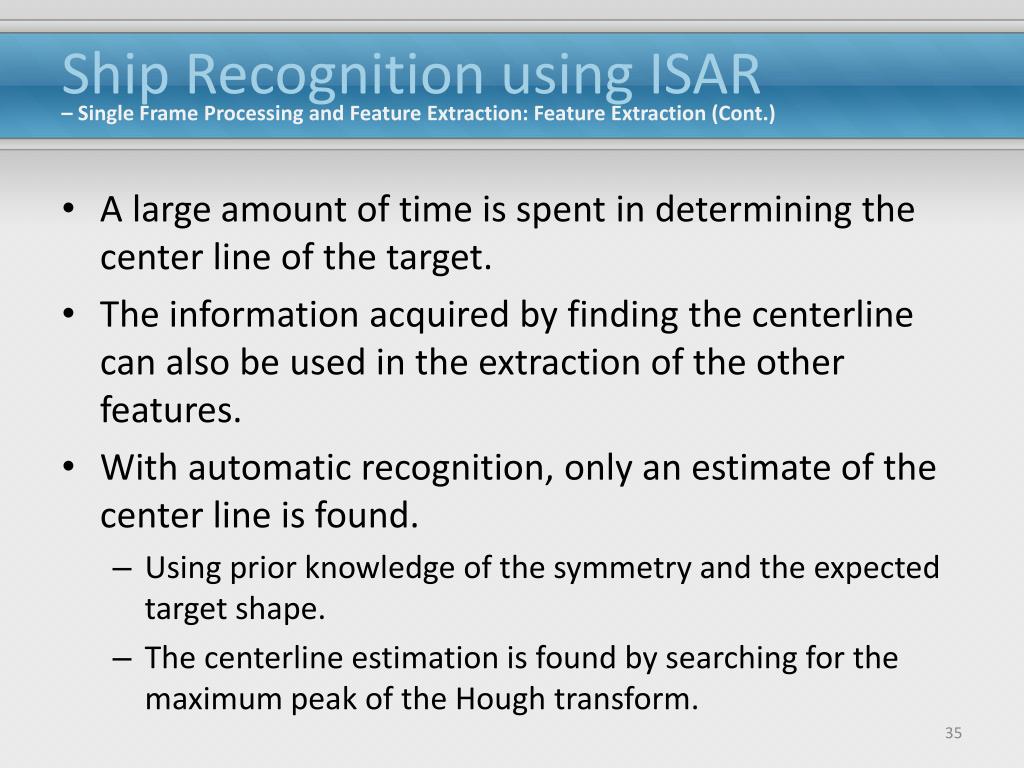 Ship Recognition using ISAR
– Single Frame Processing and Feature Extraction: Feature Extraction (Cont.)

• A large amount of time is spent in determining the center line of the target.
• The information acquired by finding the centerline can also be used in the extraction of the other features.
• With automatic recognition, only an estimate of the center line is found.
– Using prior knowledge of the symmetry and the expected target shape.
– The centerline estimation is found by searching for the maximum peak of the Hough transform.

35